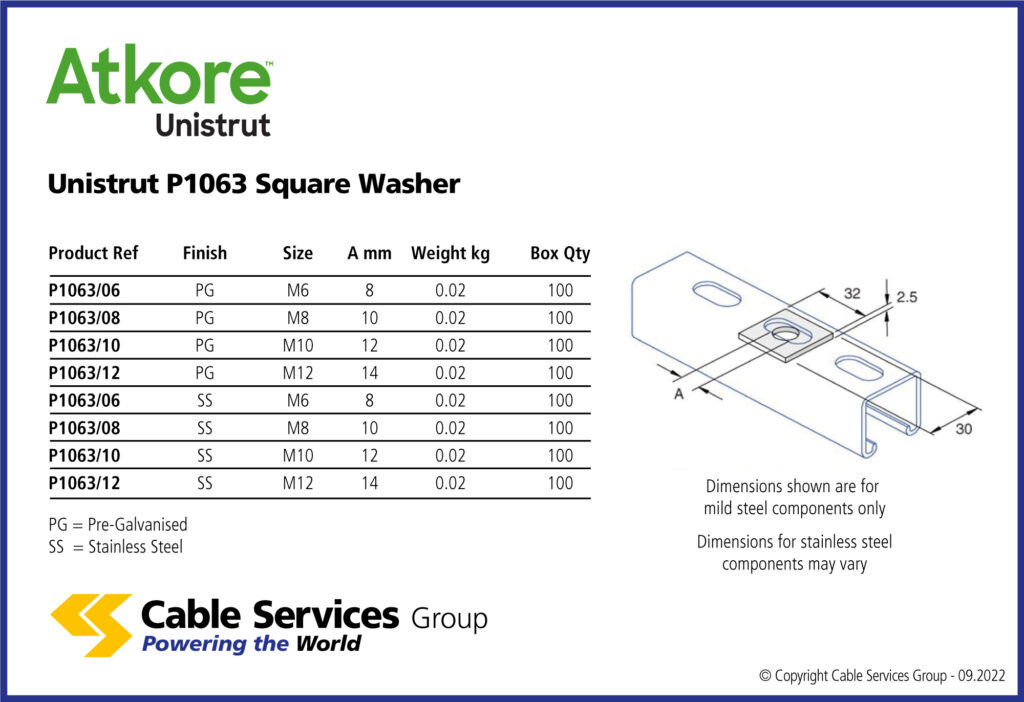 Atkore™
Unistrut

Unistrut P1063 Square Washer

| Product Ref | Finish | Size | A mm | Weight kg | Box Qty |
|---|---|---|---|---|---|
| P1063/06 | PG | M6 | 8 | 0.02 | 100 |
| P1063/08 | PG | M8 | 10 | 0.02 | 100 |
| P1063/10 | PG | M10 | 12 | 0.02 | 100 |
| P1063/12 | PG | M12 | 14 | 0.02 | 100 |
| P1063/06 | SS | M6 | 8 | 0.02 | 100 |
| P1063/08 | SS | M8 | 10 | 0.02 | 100 |
| P1063/10 | SS | M10 | 12 | 0.02 | 100 |
| P1063/12 | SS | M12 | 14 | 0.02 | 100 |

PG = Pre-Galvanised
SS = Stainless Steel

32
2.5
A
30

Dimensions shown are for mild steel components only

Dimensions for stainless steel components may vary

Cable Services Group
Powering the World

© Copyright Cable Services Group - 09.2022